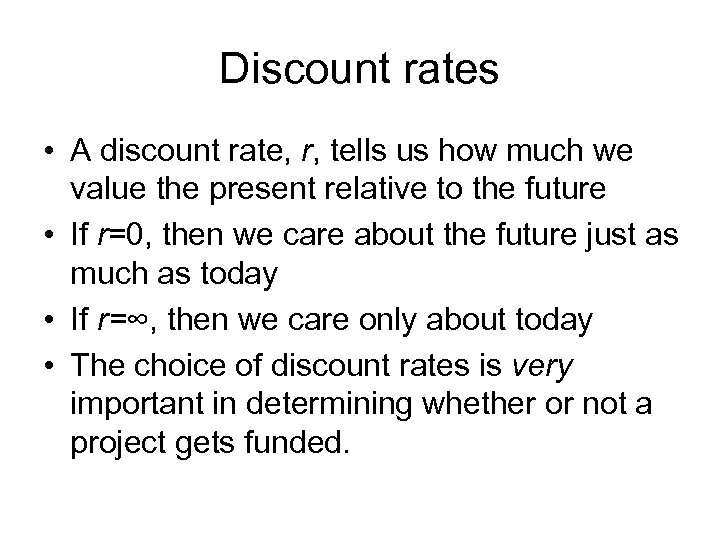 Discount rates

• A discount rate, $r$, tells us how much we value the present relative to the future
• If $r=0$, then we care about the future just as much as today
• If $r=\infty$, then we care only about today
• The choice of discount rates is very important in determining whether or not a project gets funded.